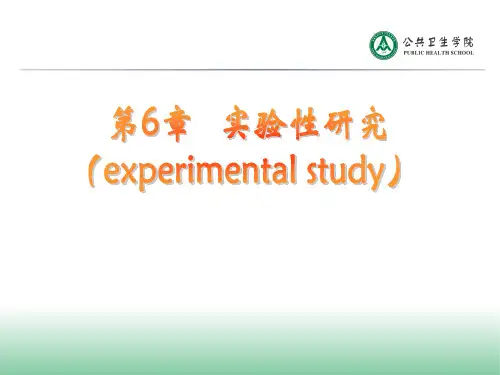 公共卫生学院
PUBLIC HEALTH SCHOOL

第6章 实验性研究
（experimental study）